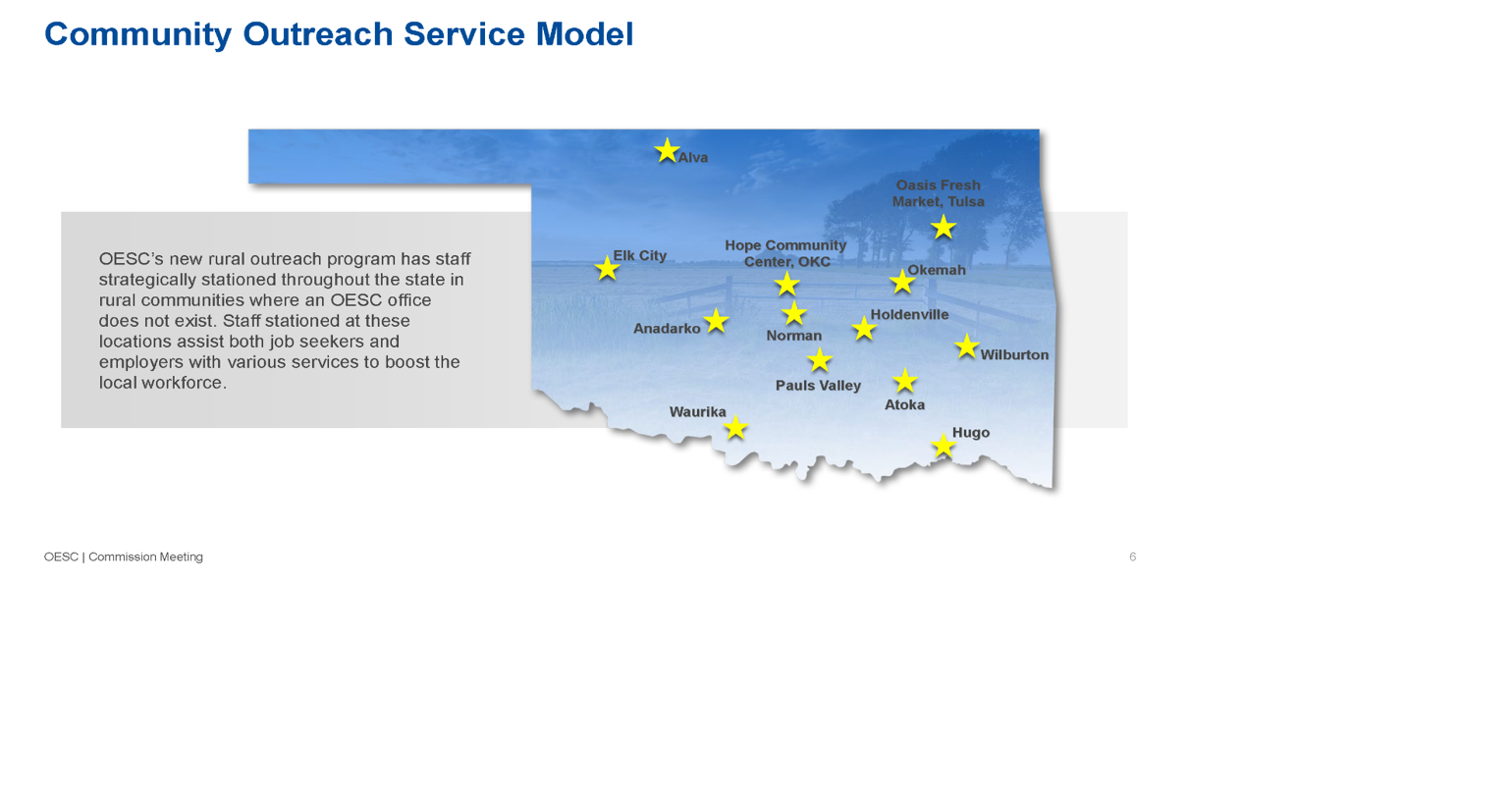 Community Outreach Service Model

OESC's new rural outreach program has staff strategically stationed throughout the state in rural communities where an OESC office does not exist. Staff stationed at these locations assist both job seekers and employers with various services to boost the local workforce.

Alva

Oasis Fresh Market, Tulsa

Elk City

Hope Community Center, OKC

Okemah

Anadarko

Norman

Holdenville

Wilburton

Pauls Valley

Atoka

Waurika

Hugo

OESC | Commission Meeting

6